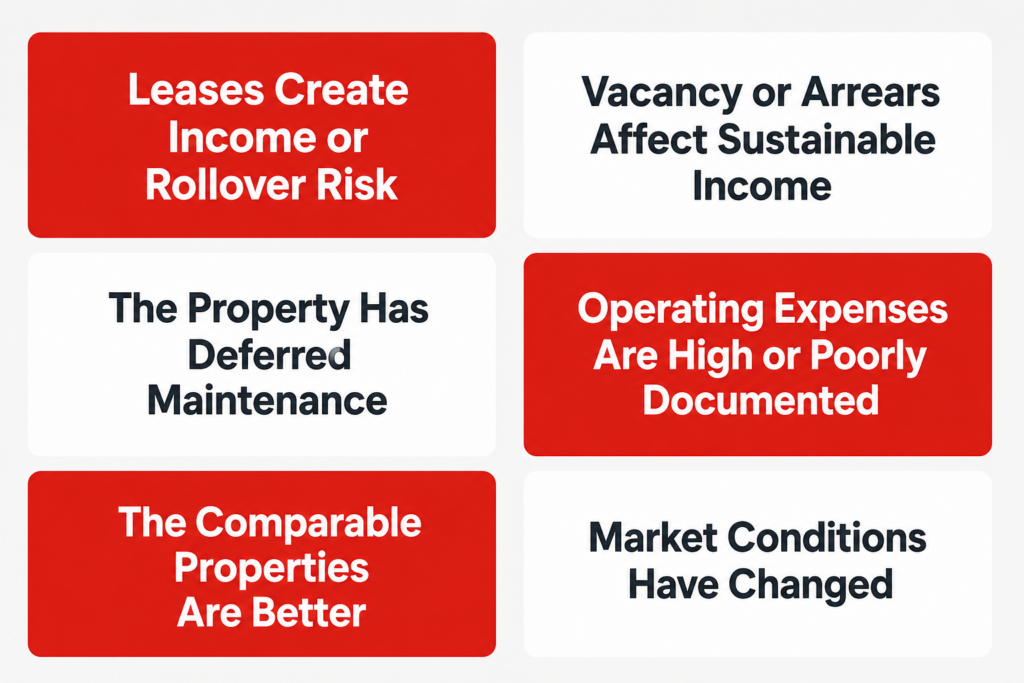 Leases Create Income or Rollover Risk

Vacancy or Arrears Affect Sustainable Income

The Property Has Deferred Maintenance

Operating Expenses Are High or Poorly Documented

The Comparable Properties Are Better

Market Conditions Have Changed